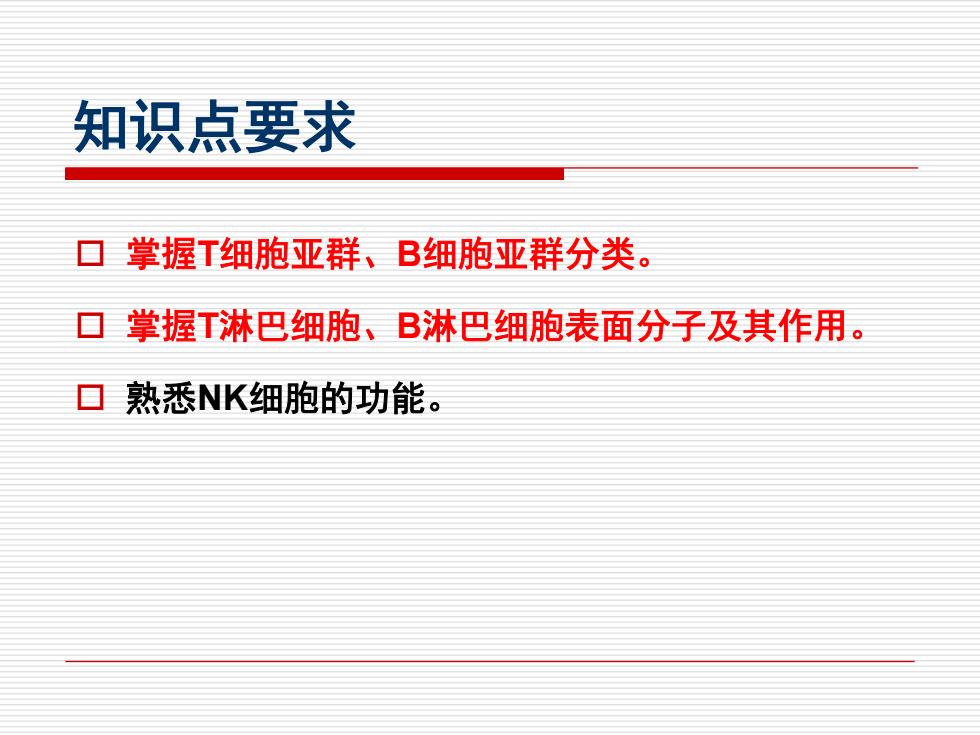 知识点要求

□ 掌握T细胞亚群、B细胞亚群分类。

□ 掌握T淋巴细胞、B淋巴细胞表面分子及其作用。

□ 熟悉NK细胞的功能。